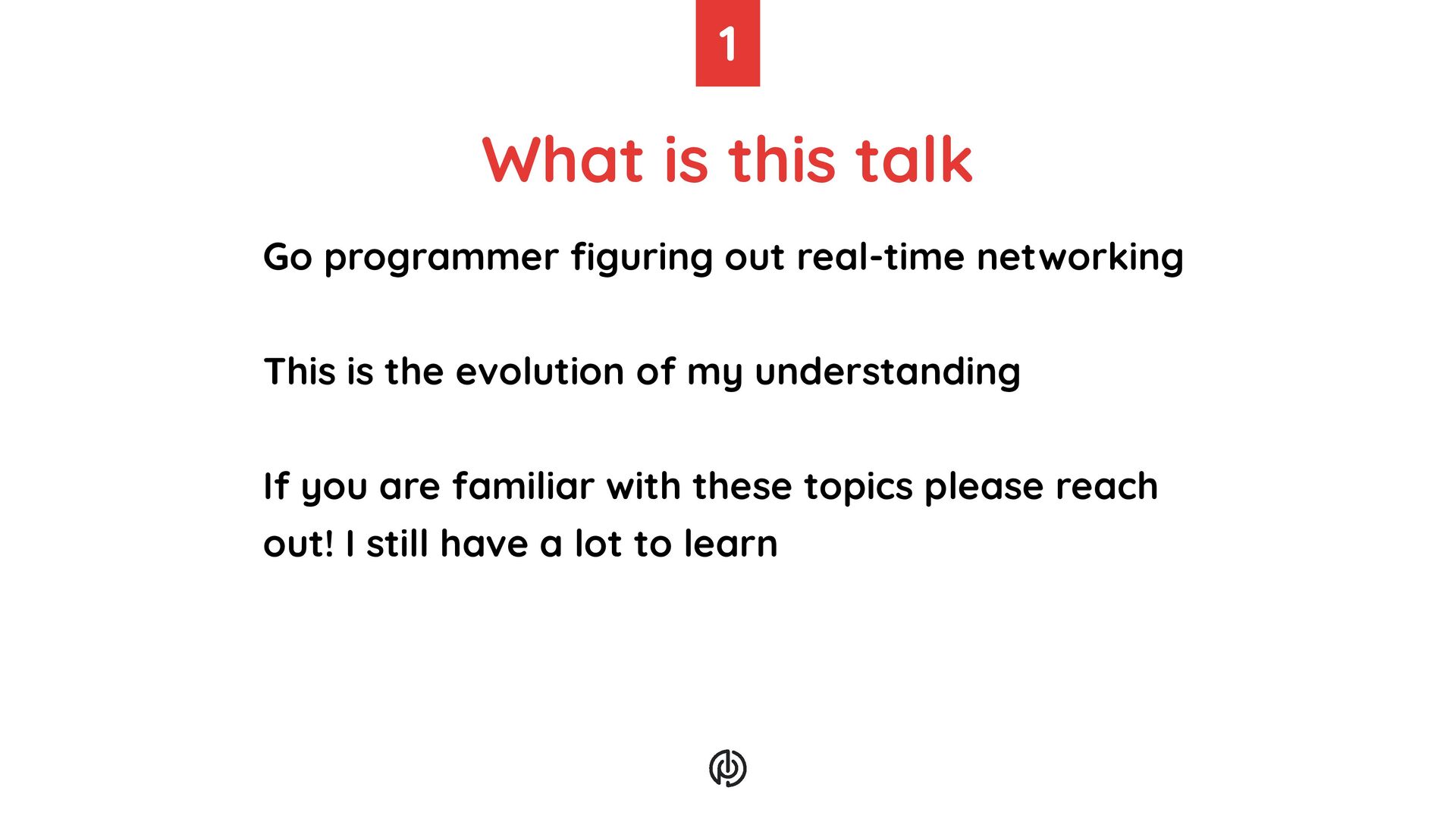 1

What is this talk

Go programmer figuring out real-time networking

This is the evolution of my understanding

If you are familiar with these topics please reach out! I still have a lot to learn